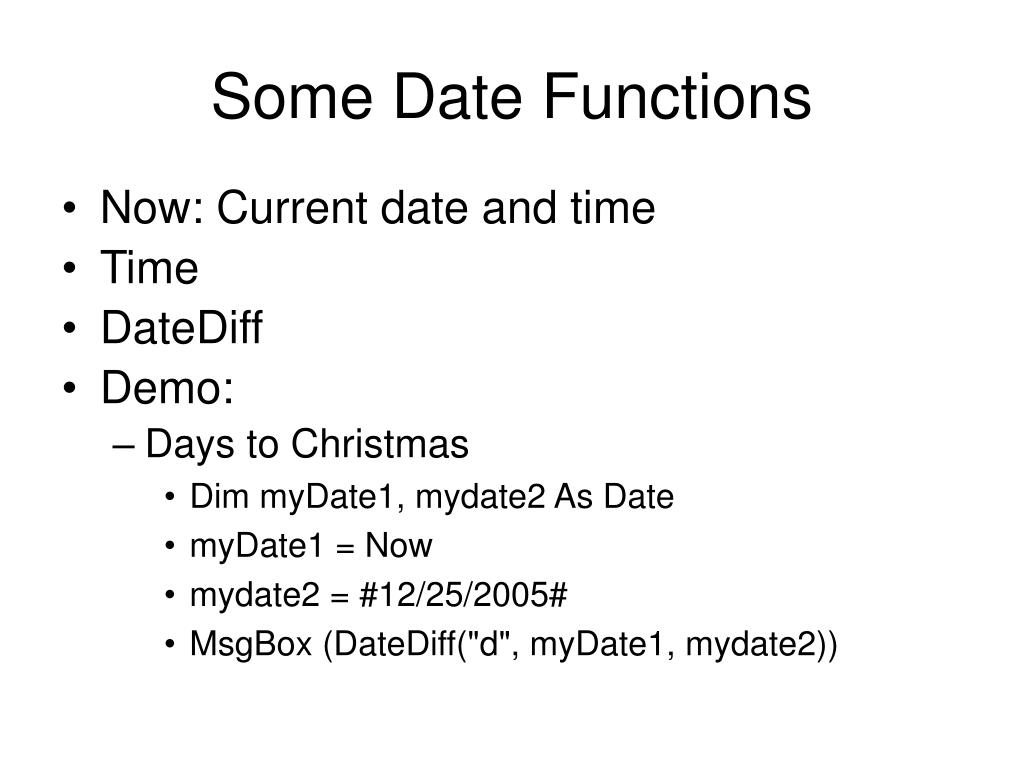 Some Date Functions

• Now: Current date and time
• Time
• DateDiff
• Demo:
– Days to Christmas
• Dim myDate1, mydate2 As Date
• myDate1 = Now
• mydate2 = #12/25/2005#
• MsgBox (DateDiff("d", myDate1, mydate2))